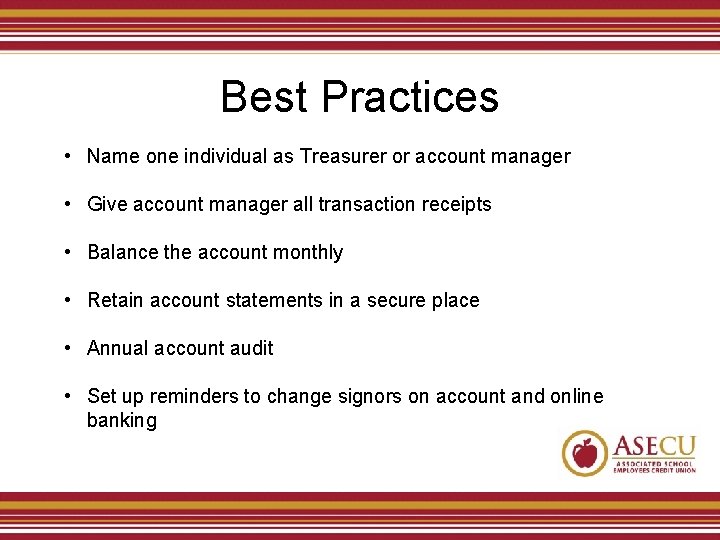 Best Practices

• Name one individual as Treasurer or account manager

• Give account manager all transaction receipts

• Balance the account monthly

• Retain account statements in a secure place

• Annual account audit

• Set up reminders to change signors on account and online banking

ASECU
ASSOCIATED SCHOOL EMPLOYEES CREDIT UNION